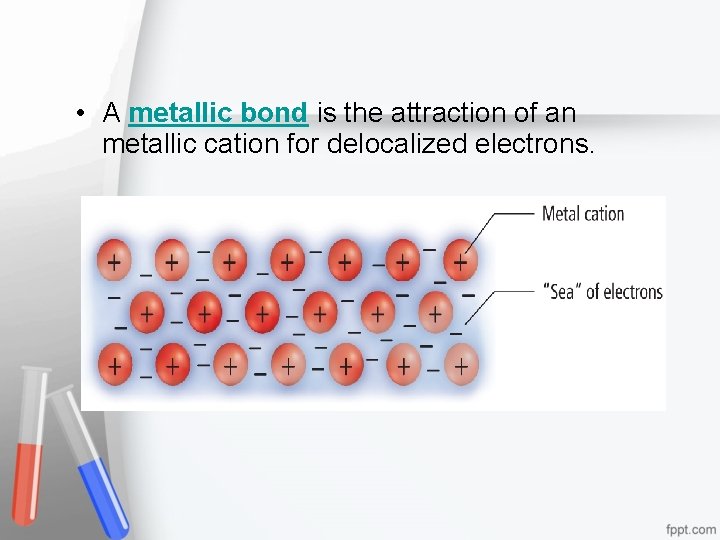 • A metallic bond is the attraction of an metallic cation for delocalized electrons.

Metal cation

"Sea" of electrons

fppt.com